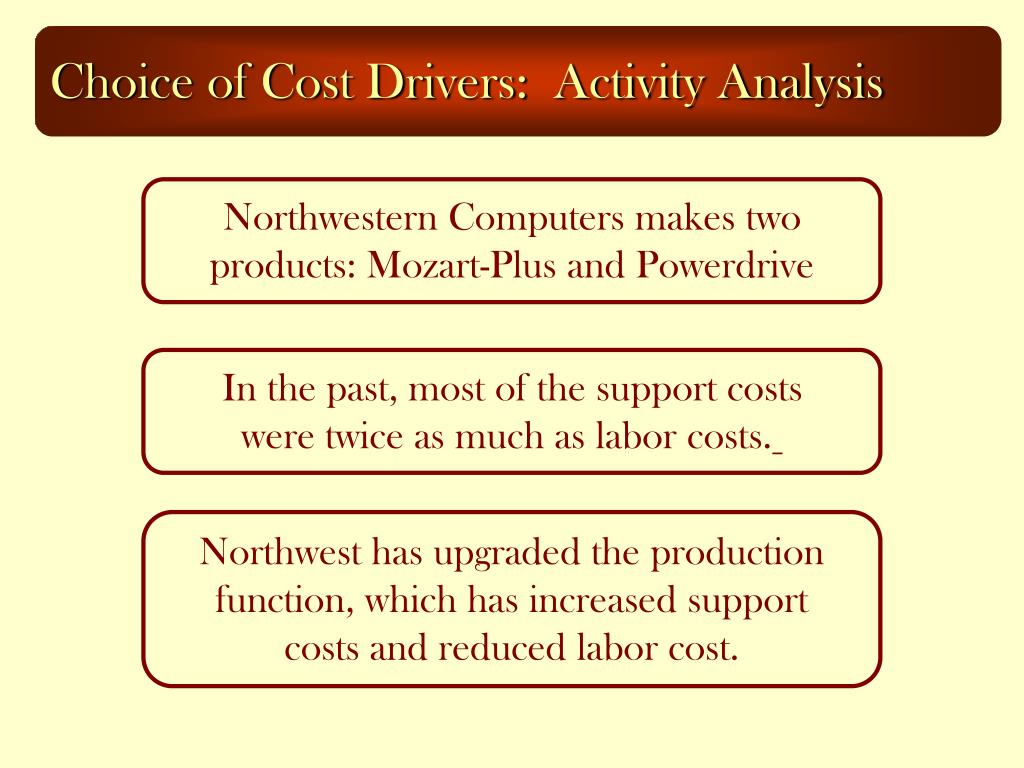 Choice of Cost Drivers:  Activity Analysis

Northwestern Computers makes two products: Mozart-Plus and Powerdrive

In the past, most of the support costs were twice as much as labor costs.

Northwest has upgraded the production function, which has increased support costs and reduced labor cost.